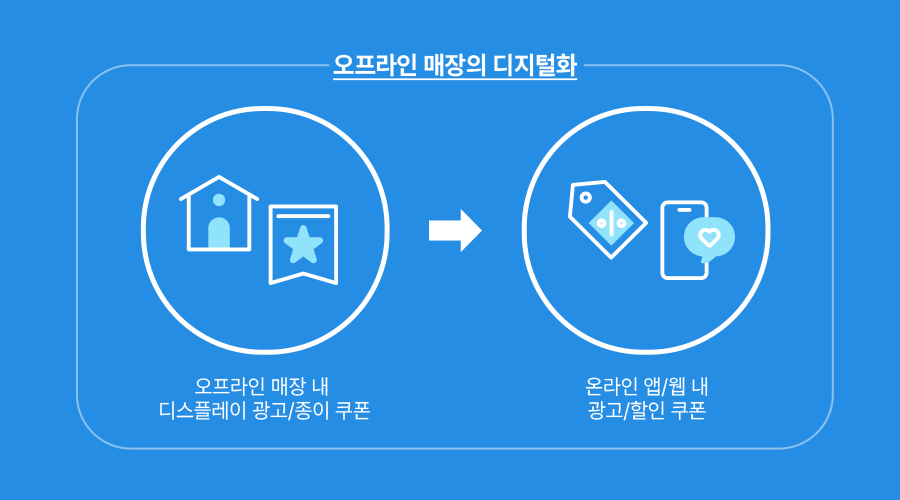 오프라인 매장의 디지털화

오프라인 매장 내
디스플레이 광고/종이 쿠폰

온라인 앱/웹 내
광고/할인 쿠폰